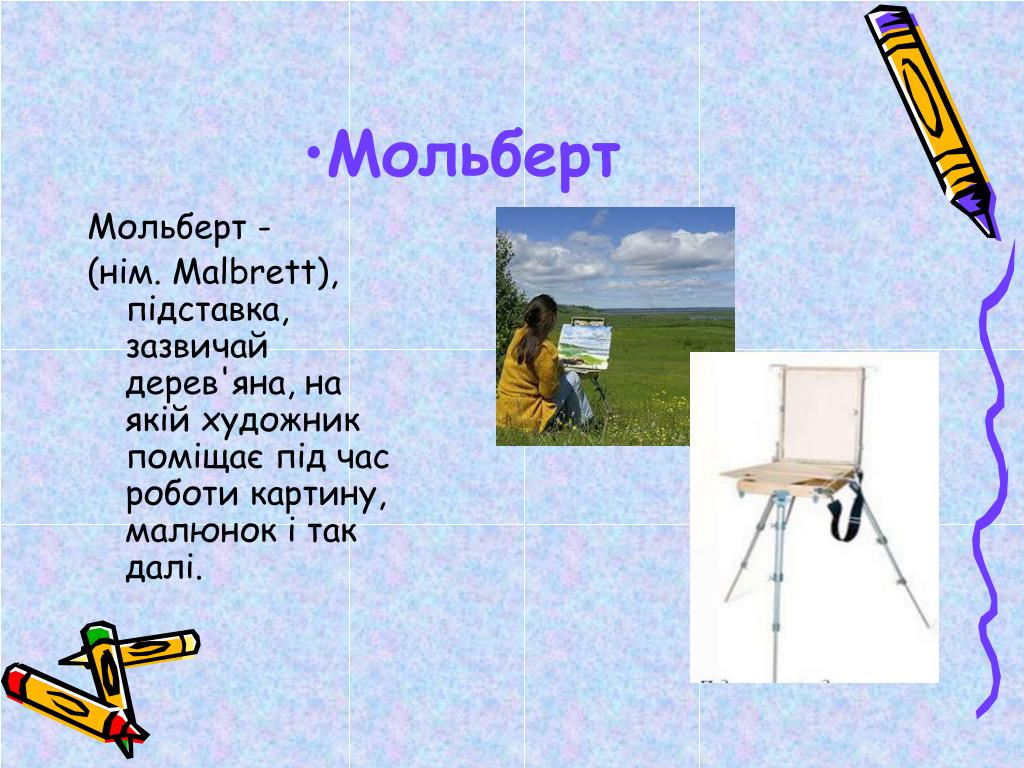 •Мольберт

Мольберт -

(нім. Malbrett), підставка, зазвичай дерев'яна, на якій художник поміщає під час роботи картину, малюнок і так далі.